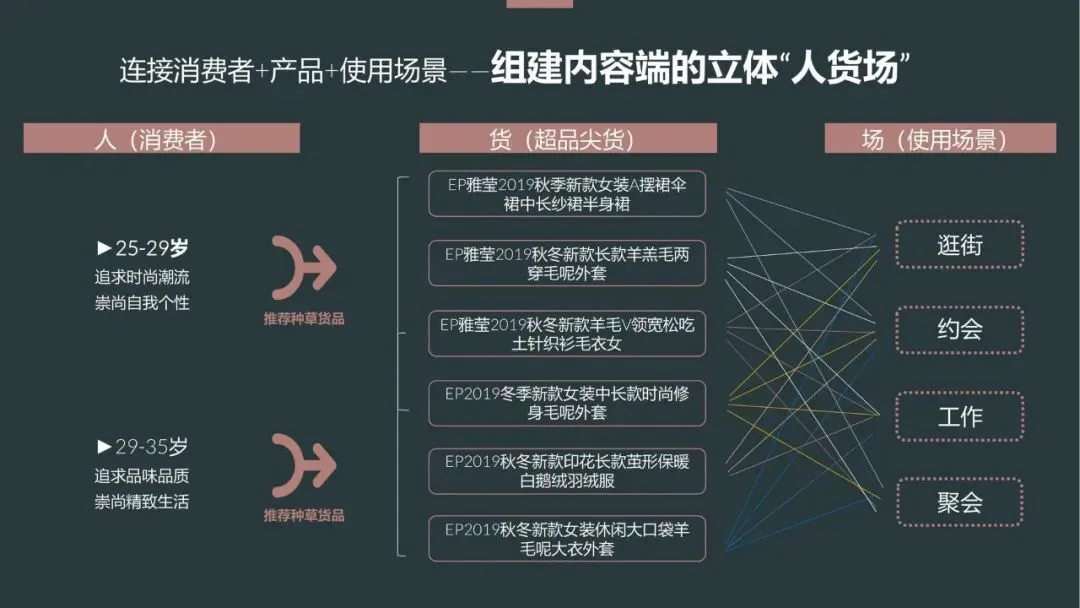 连接消费者+产品+使用场景——组建内容端的立体“人货场”

人（消费者）

►25-29岁
追求时尚潮流
崇尚自我个性

推荐种草货品

►29-35岁
追求品味品质
崇尚精致生活

推荐种草货品

货（超品尖货）

EP雅莹2019秋季新款女装A摆裙伞裙中长纱裙半身裙

EP雅莹2019秋冬新款长款羊羔毛两穿毛呢外套

EP雅莹2019秋冬新款羊毛V领宽松吃土针织衫毛衣女

EP2019冬季新款女装中长款时尚修身毛呢外套

EP2019秋冬新款印花长款茧形保暖白鹅绒羽绒服

EP2019秋冬新款女装休闲大口袋羊毛呢大衣外套

场（使用场景）

逛街

约会

工作

聚会